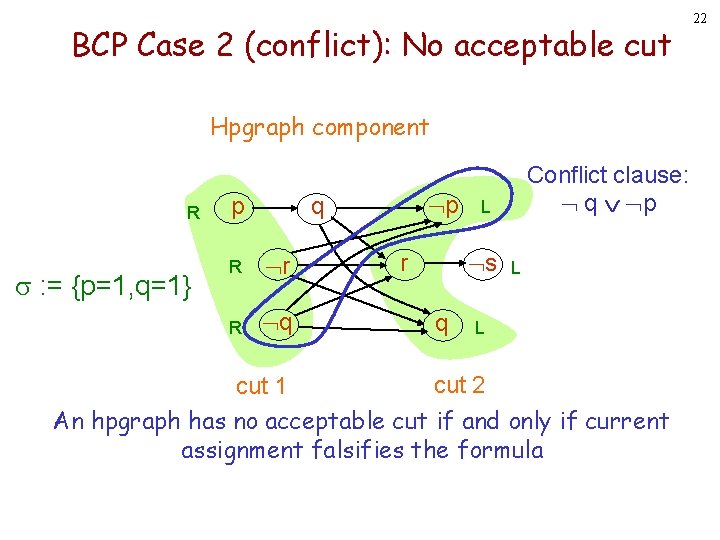 22

BCP Case 2 (conflict): No acceptable cut

Hpgraph component

Conflict clause:
$\neg q \vee \neg p$

R p

q

$\neg p$ L

R $\neg r$

r

$\neg s$ L

$\sigma$ := {p=1,q=1}

R $\neg q$

q L

cut 1

cut 2

An hpgraph has no acceptable cut if and only if current assignment falsifies the formula